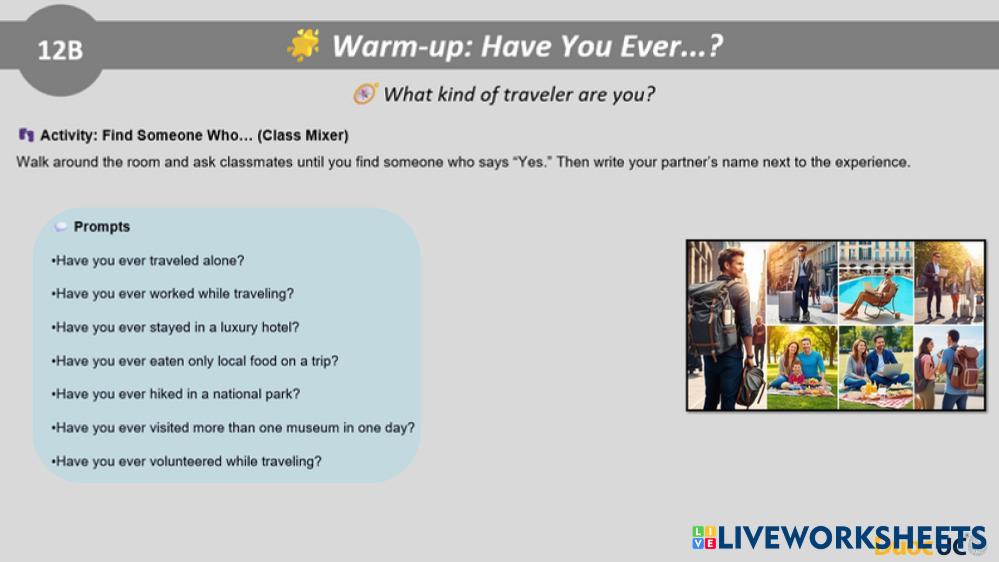 12B

Warm-up: Have You Ever...?

What kind of traveler are you?

Activity: Find Someone Who… (Class Mixer)

Walk around the room and ask classmates until you find someone who says "Yes." Then write your partner's name next to the experience.

Prompts

•Have you ever traveled alone?

•Have you ever worked while traveling?

•Have you ever stayed in a luxury hotel?

•Have you ever eaten only local food on a trip?

•Have you ever hiked in a national park?

•Have you ever visited more than one museum in one day?

•Have you ever volunteered while traveling?

LIVEWORKSHEETS